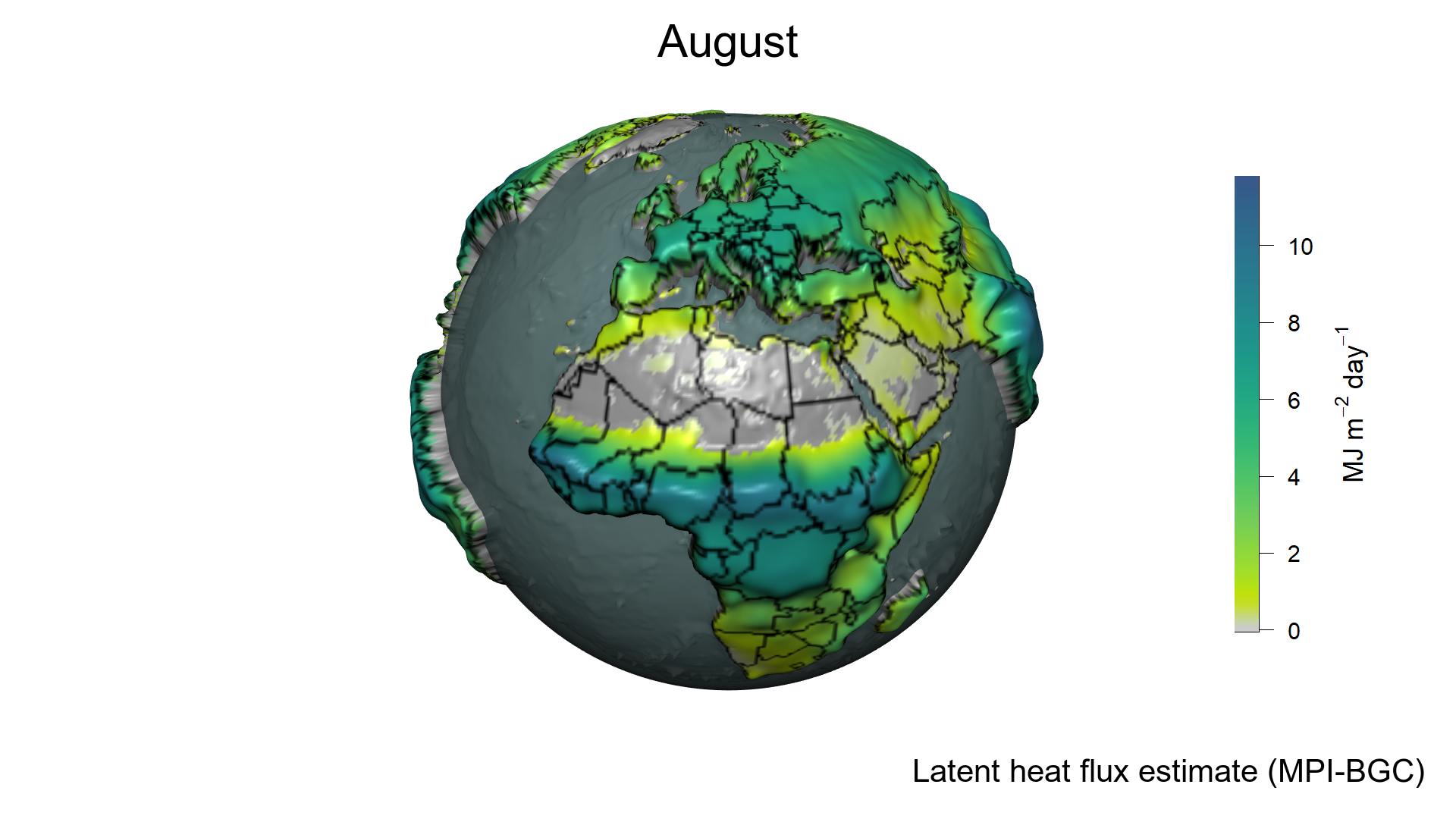 August

10
8
6
4
2
0

$MJ\ m^{-2}\ day^{-1}$

Latent heat flux estimate (MPI-BGC)